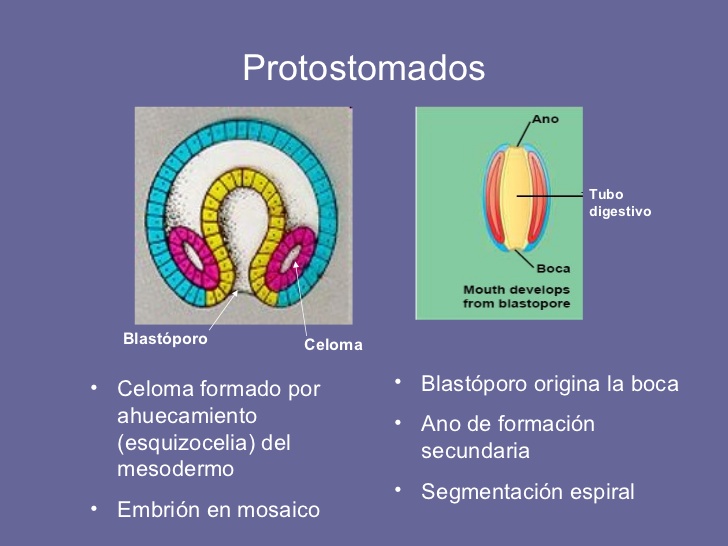 Protostomados

Blastóporo

Celoma

Ano

Tubo digestivo

Boca

Mouth develops from blastopore

• Celoma formado por ahuecamiento (esquizocelia) del mesodermo

• Embrión en mosaico

• Blastóporo origina la boca

• Ano de formación secundaria

• Segmentación espiral